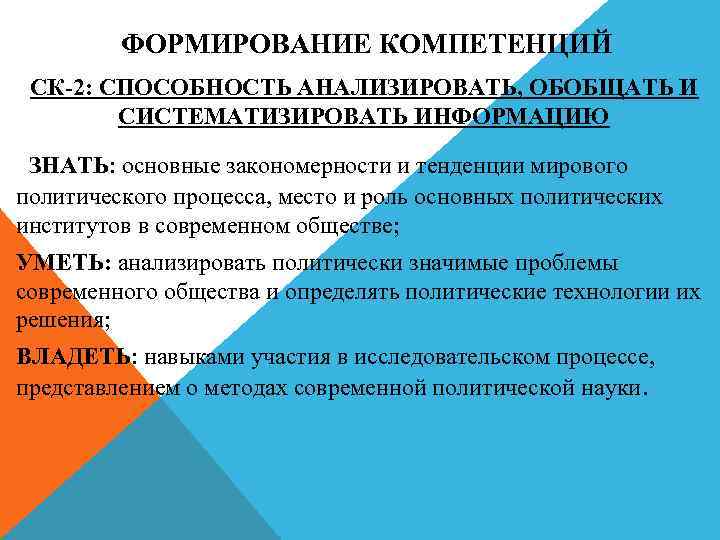 ФОРМИРОВАНИЕ КОМПЕТЕНЦИЙ

СК-2: СПОСОБНОСТЬ АНАЛИЗИРОВАТЬ, ОБОБЩАТЬ И СИСТЕМАТИЗИРОВАТЬ ИНФОРМАЦИЮ

ЗНАТЬ: основные закономерности и тенденции мирового политического процесса, место и роль основных политических институтов в современном обществе;

УМЕТЬ: анализировать политически значимые проблемы современного общества и определять политические технологии их решения;

ВЛАДЕТЬ: навыками участия в исследовательском процессе, представлением о методах современной политической науки.